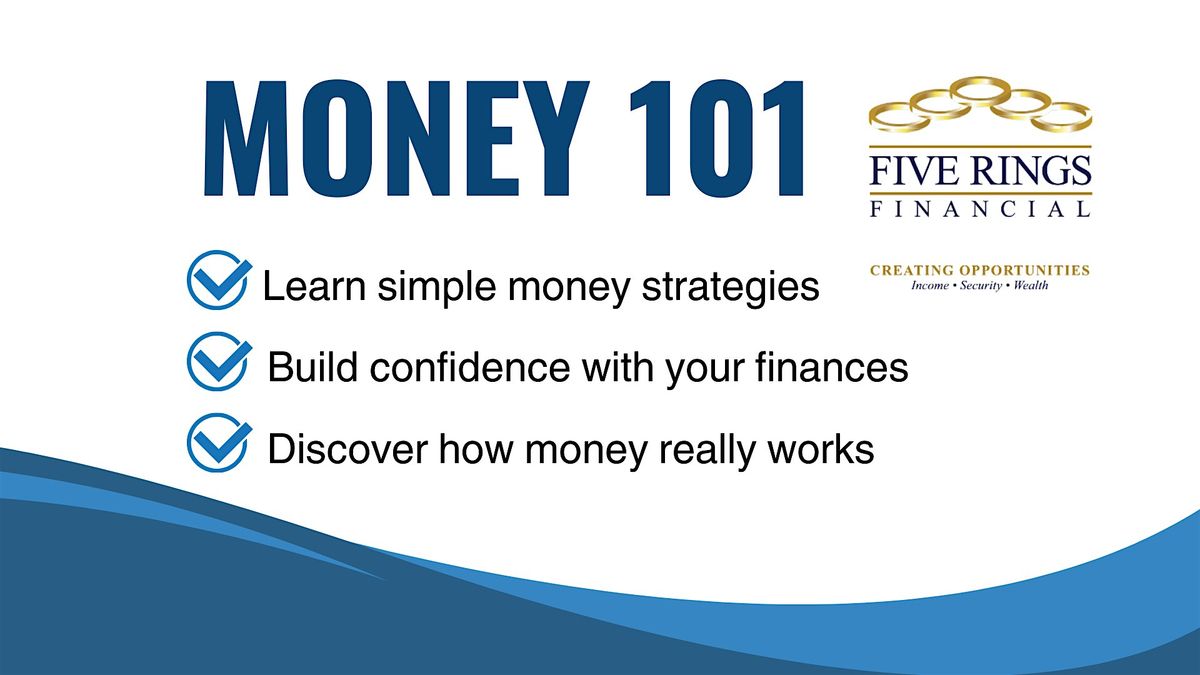 MONEY 101

FIVE RINGS
FINANCIAL

CREATING OPPORTUNITIES
Income • Security • Wealth

Learn simple money strategies

Build confidence with your finances

Discover how money really works